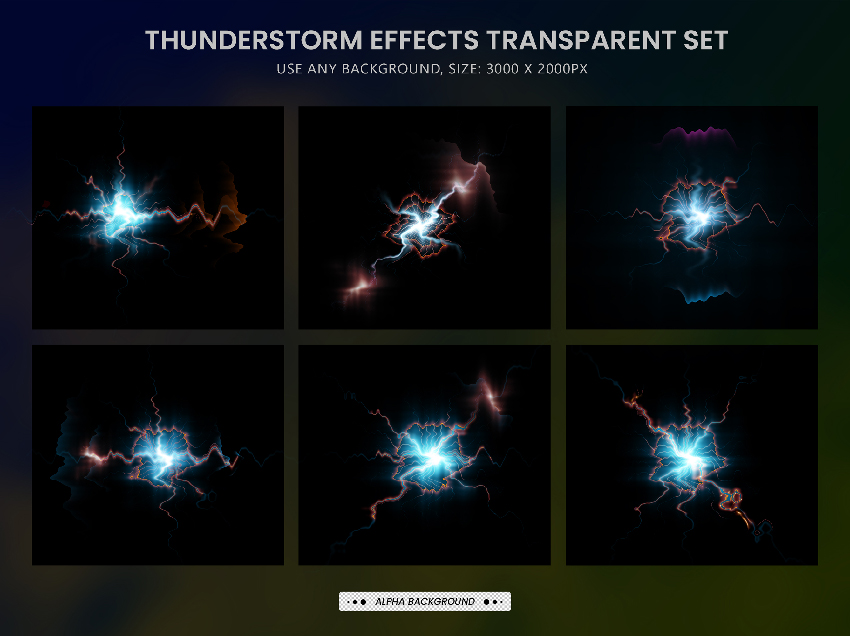 THUNDERSTORM EFFECTS TRANSPARENT SET
USE ANY BACKGROUND, SIZE: 3000 X 2000PX

ALPHA BACKGROUND